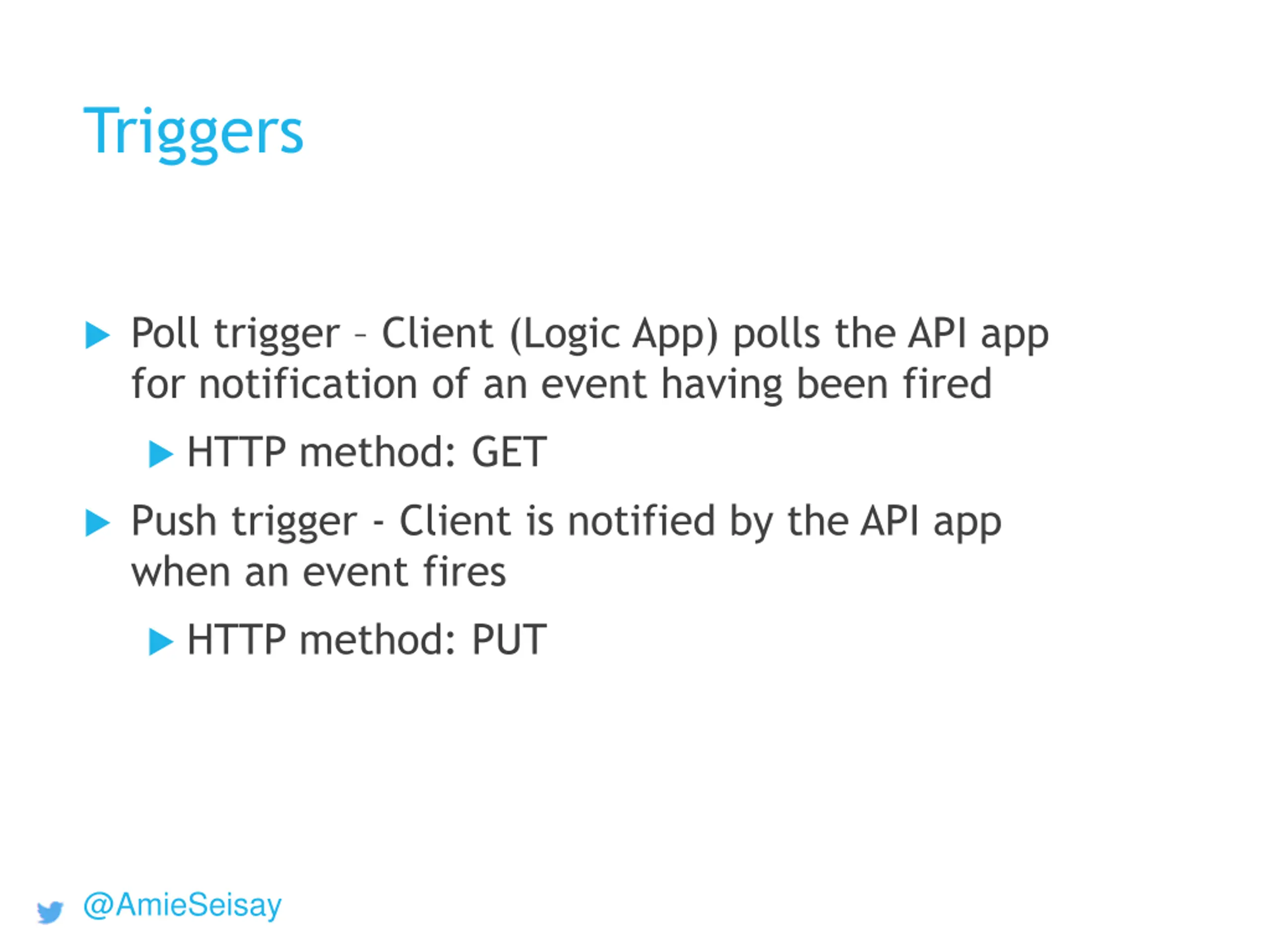 Triggers

Poll trigger – Client (Logic App) polls the API app for notification of an event having been fired

HTTP method: GET

Push trigger - Client is notified by the API app when an event fires

HTTP method: PUT

@AmieSeisay